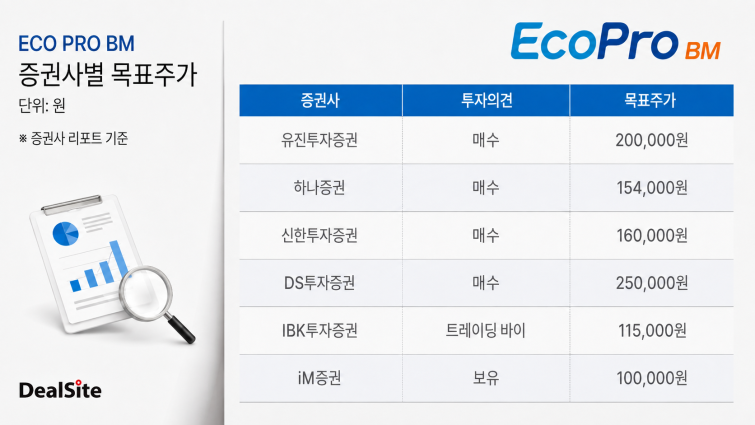 ECO PRO BM
증권사별 목표주가
단위: 원

※ 증권사 리포트 기준

DealSite

EcoPro BM

| 증권사 | 투자의견 | 목표주가 |
|---|---|---|
| 유진투자증권 | 매수 | 200,000원 |
| 하나증권 | 매수 | 154,000원 |
| 신한투자증권 | 매수 | 160,000원 |
| DS투자증권 | 매수 | 250,000원 |
| IBK투자증권 | 트레이딩 바이 | 115,000원 |
| iM증권 | 보유 | 100,000원 |